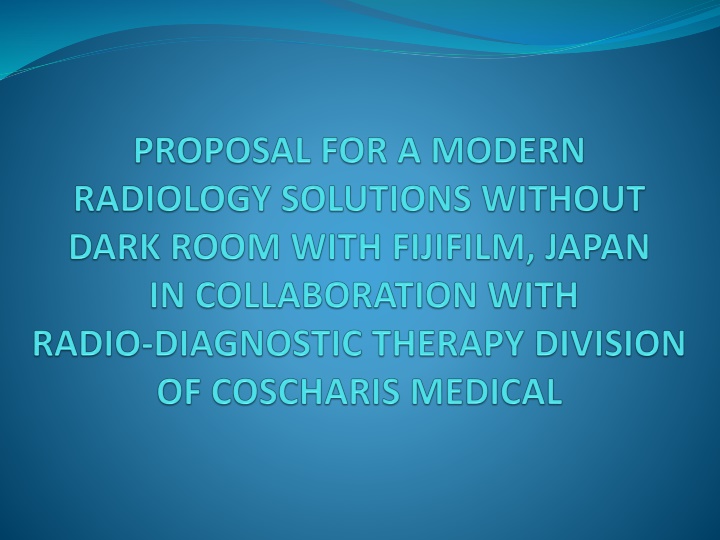 PROPOSAL FOR A MODERN RADIOLOGY SOLUTIONS WITHOUT DARK ROOM WITH FIJIFILM, JAPAN IN COLLABORATION WITH RADIO-DIAGNOSTIC THERAPY DIVISION OF COSCHARIS MEDICAL